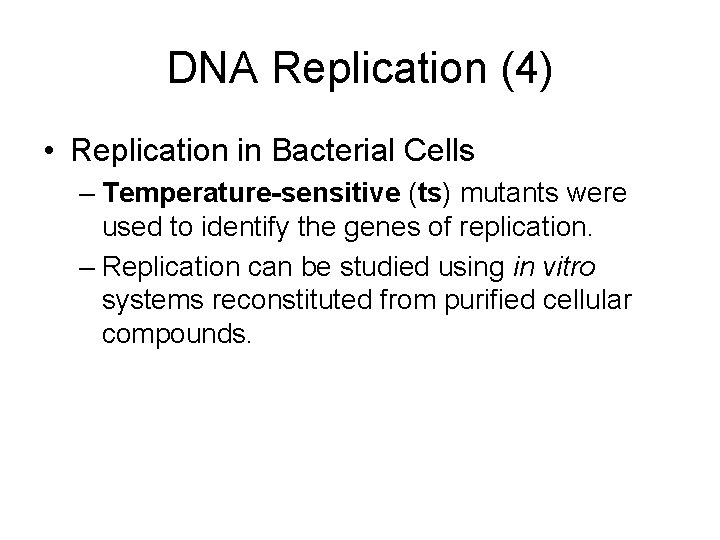 DNA Replication (4)

• Replication in Bacterial Cells
– Temperature-sensitive (ts) mutants were used to identify the genes of replication.
– Replication can be studied using in vitro systems reconstituted from purified cellular compounds.